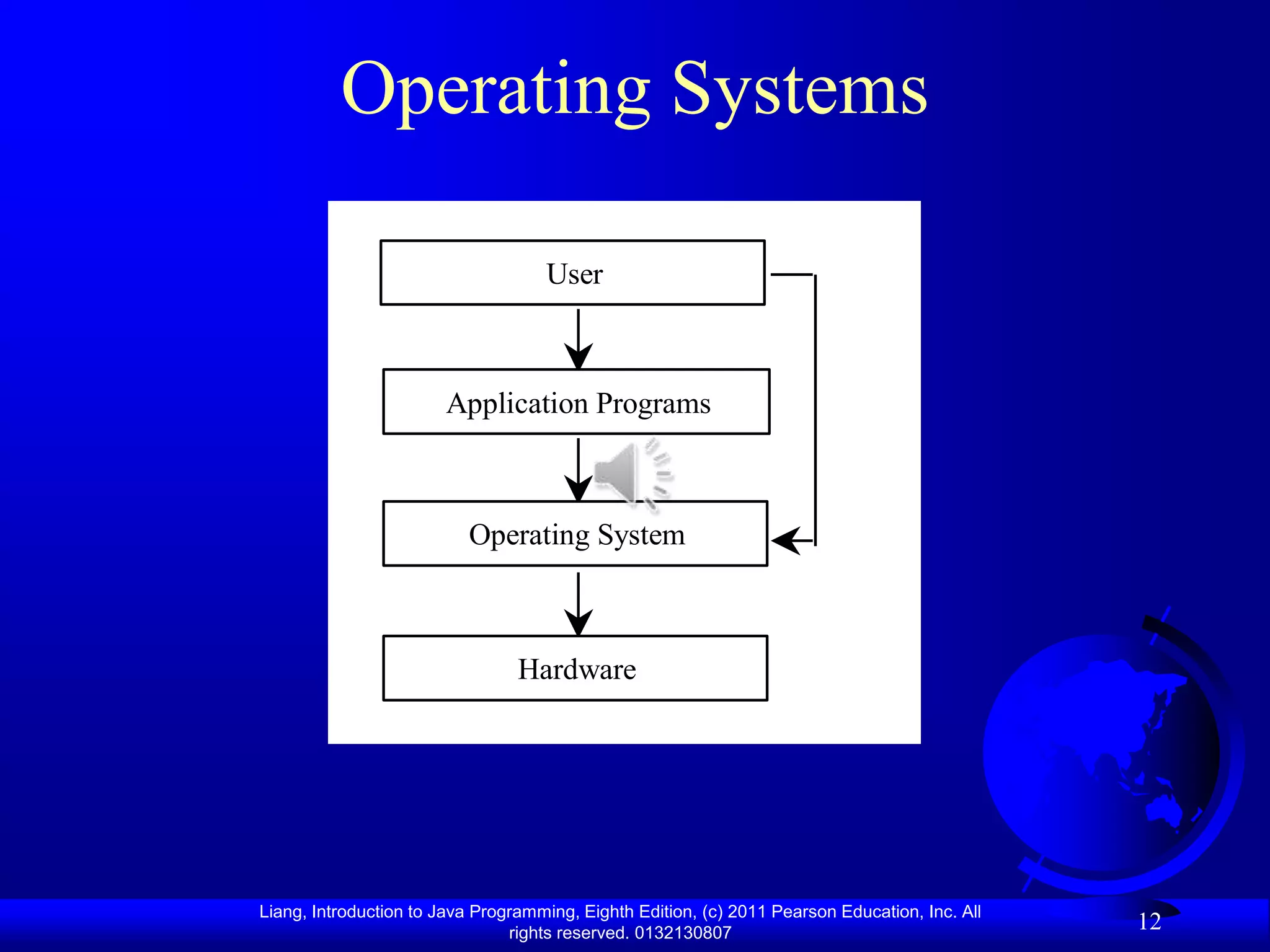 Operating Systems

User

Application Programs

Operating System

Hardware

Liang, Introduction to Java Programming, Eighth Edition, (c) 2011 Pearson Education, Inc. All rights reserved. 0132130807

12